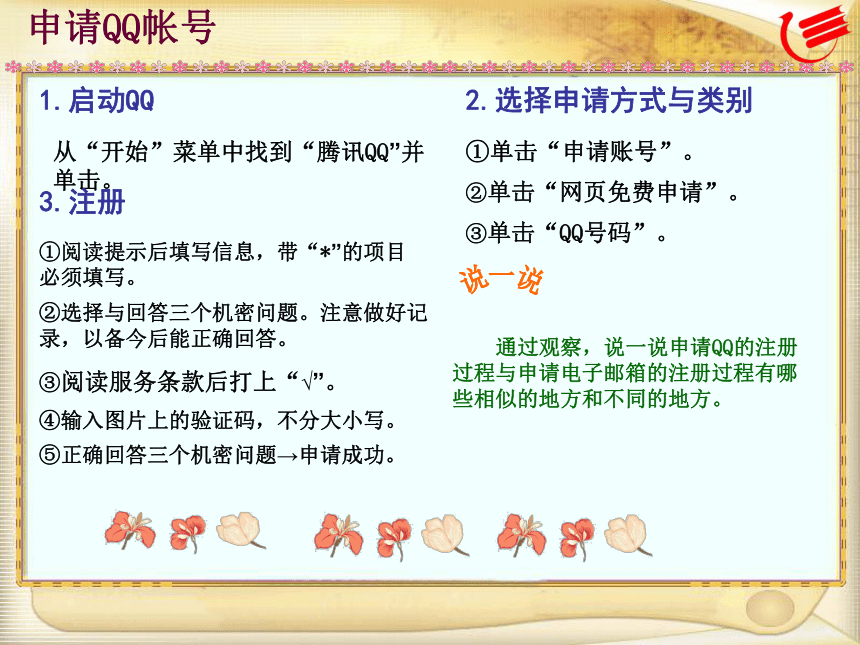 申请QQ帐号

1. 启动QQ

从“开始”菜单中找到“腾讯QQ”并单击。

3. 注册

①阅读提示后填写信息，带“*”的项目必须填写。

②选择与回答三个机密问题。注意做好记录，以备今后能正确回答。

③阅读服务条款后打上“√”。

④输入图片上的验证码，不分大小写。

⑤正确回答三个机密问题→申请成功。

2. 选择申请方式与类别

①单击“申请账号”。

②单击“网页免费申请”。

③单击“QQ号码”。

说一说

通过观察，说一说申请QQ的注册过程与申请电子邮箱的注册过程有哪些相似的地方和不同的地方。